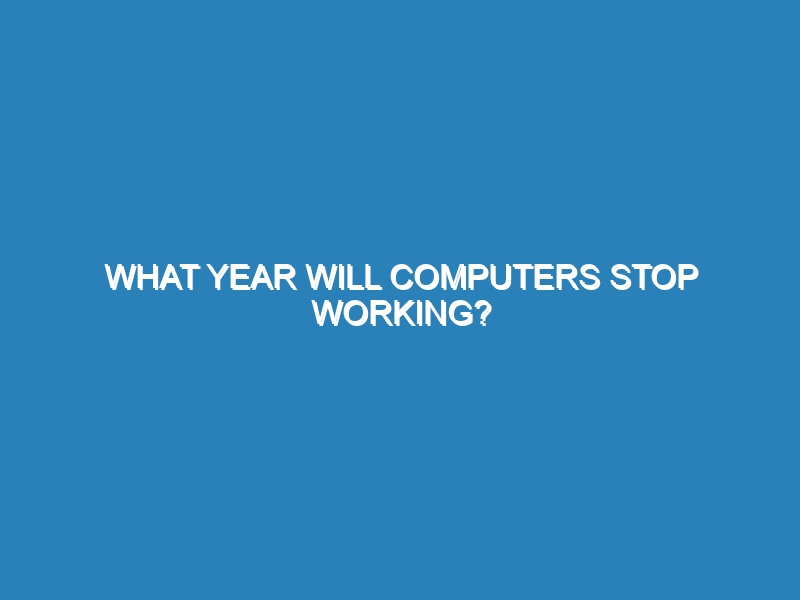 WHAT YEAR WILL COMPUTERS STOP WORKING?